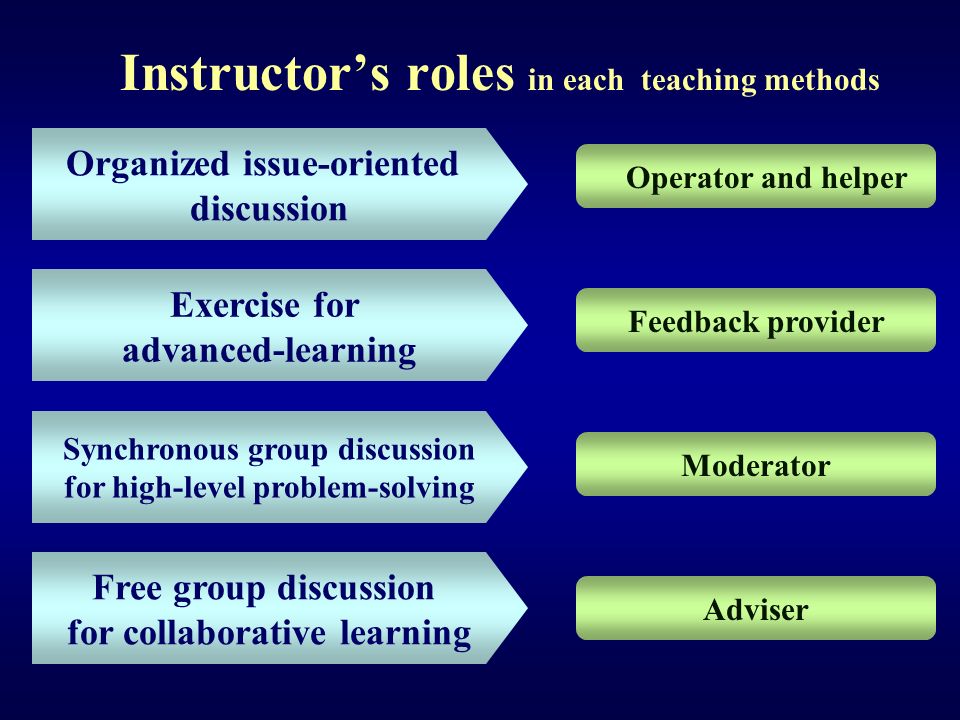 Instructor's roles in each teaching methods

Organized issue-oriented discussion

Operator and helper

Exercise for advanced-learning

Feedback provider

Synchronous group discussion for high-level problem-solving

Moderator

Free group discussion for collaborative learning

Adviser